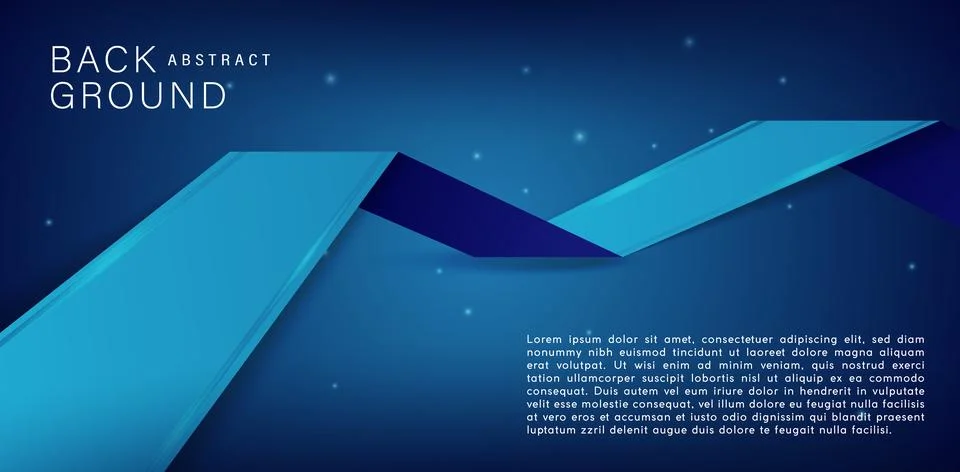 BACK ABSTRACT
GROUND

Lorem ipsum dolor sit amet, consectetuer adipiscing elit, sed diam nonummy nibh euismod tincidunt ut laoreet dolore magna aliquam erat volutpat. Ut wisi enim ad minim veniam, quis nostrud exerci tation ullamcorper suscipit lobortis nisl ut aliquip ex ea commodo consequat. Duis autem vel eum iriure dolor in hendrerit in vulputate velit esse molestie consequat, vel illum dolore eu feugiat nulla facilisis at vero eros et accumsan et iusto odio dignissim qui blandit praesent luptatum zzril delenit augue duis dolore te feugait nulla facilisi.